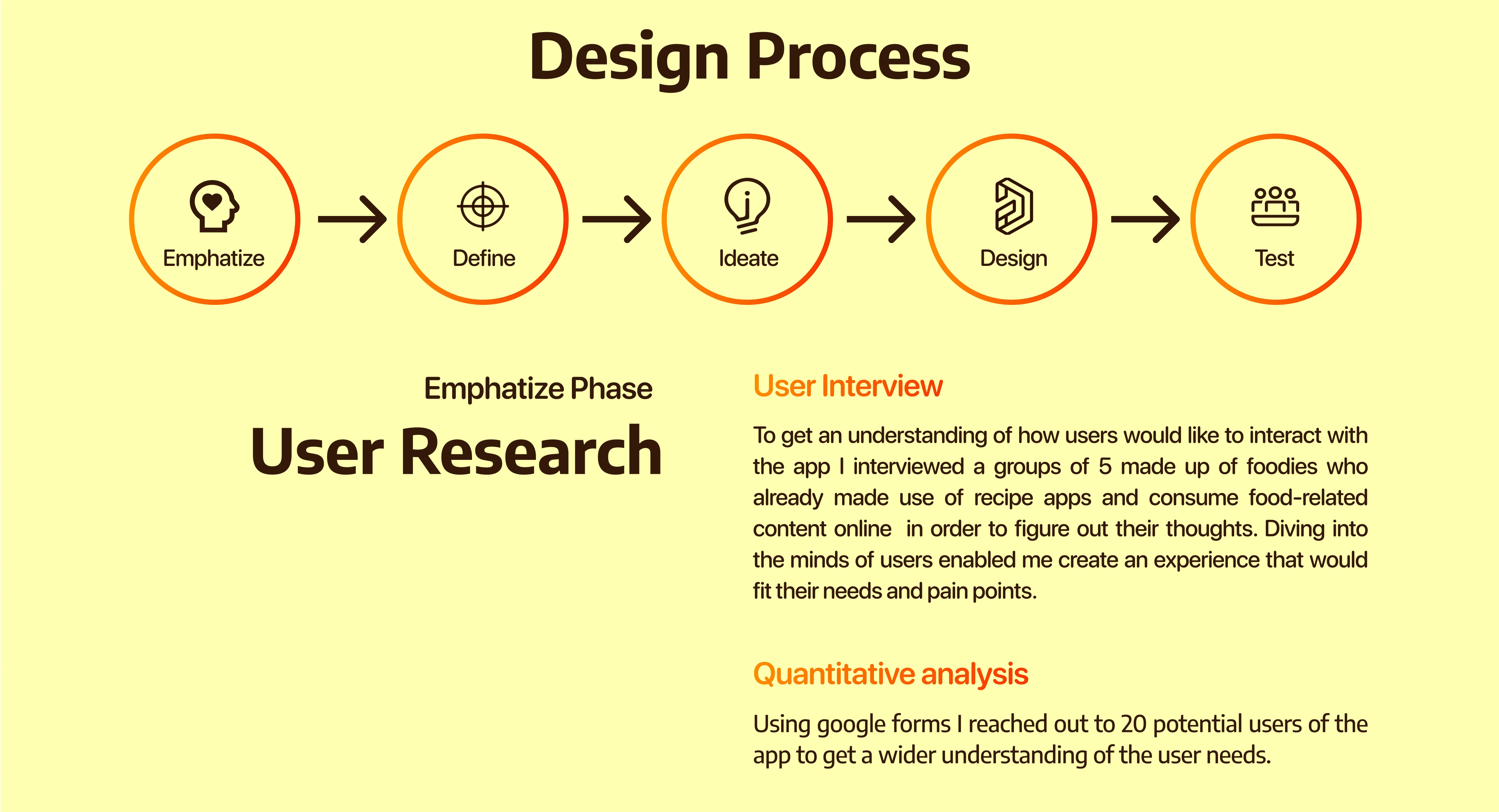 Design Process

Emphatize

Define

Ideate

Design

Test

Emphatize Phase

User Research

User Interview

To get an understanding of how users would like to interact with the app I interviewed a groups of 5 made up of foodies who already made use of recipe apps and consume food-related content online  in order to figure out their thoughts. Diving into the minds of users enabled me create an experience that would fit their needs and pain points.

Quantitative analysis

Using google forms I reached out to 20 potential users of the app to get a wider understanding of the user needs.